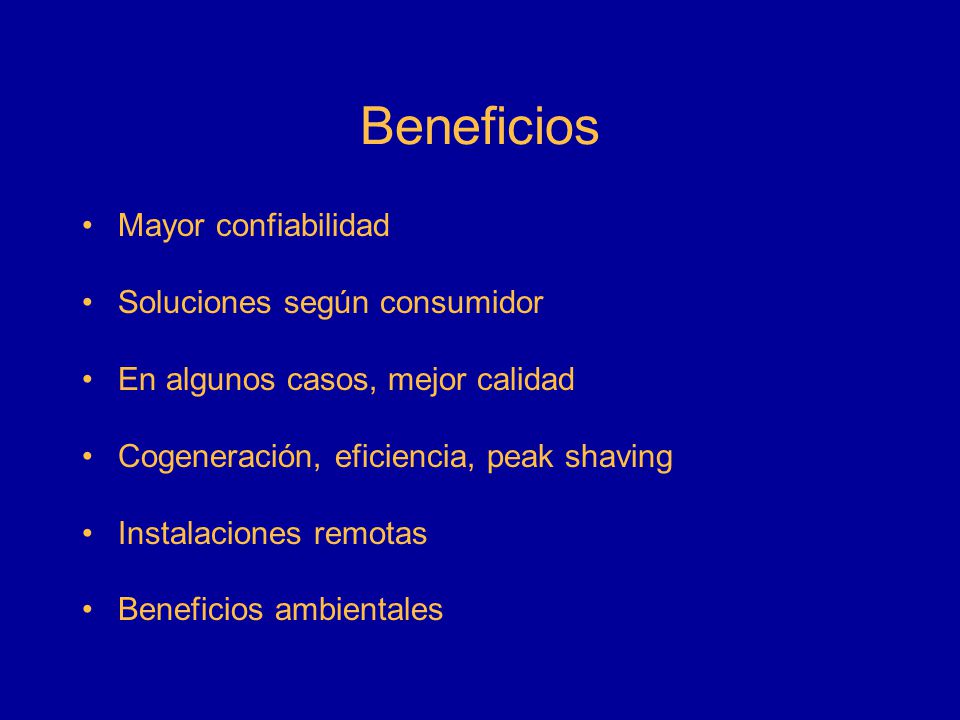 Beneficios

• Mayor confiabilidad

• Soluciones según consumidor

• En algunos casos, mejor calidad

• Cogeneración, eficiencia, peak shaving

• Instalaciones remotas

• Beneficios ambientales